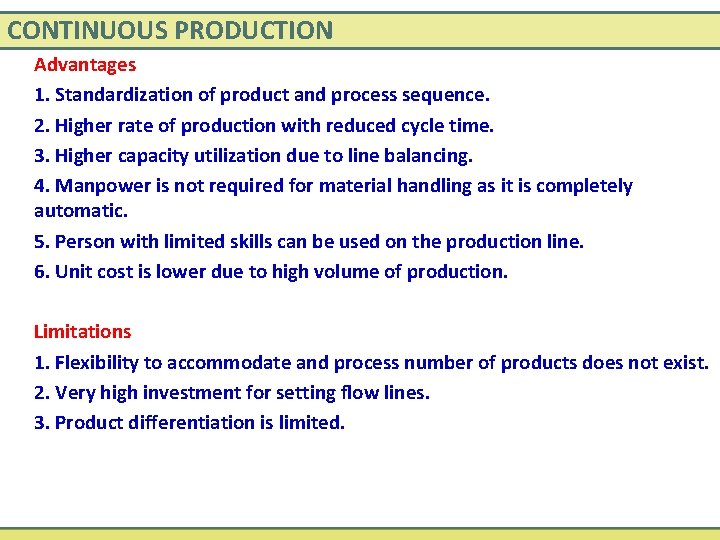 CONTINUOUS PRODUCTION

Advantages

1. Standardization of product and process sequence.

2. Higher rate of production with reduced cycle time.

3. Higher capacity utilization due to line balancing.

4. Manpower is not required for material handling as it is completely automatic.

5. Person with limited skills can be used on the production line.

6. Unit cost is lower due to high volume of production.

Limitations

1. Flexibility to accommodate and process number of products does not exist.

2. Very high investment for setting flow lines.

3. Product differentiation is limited.